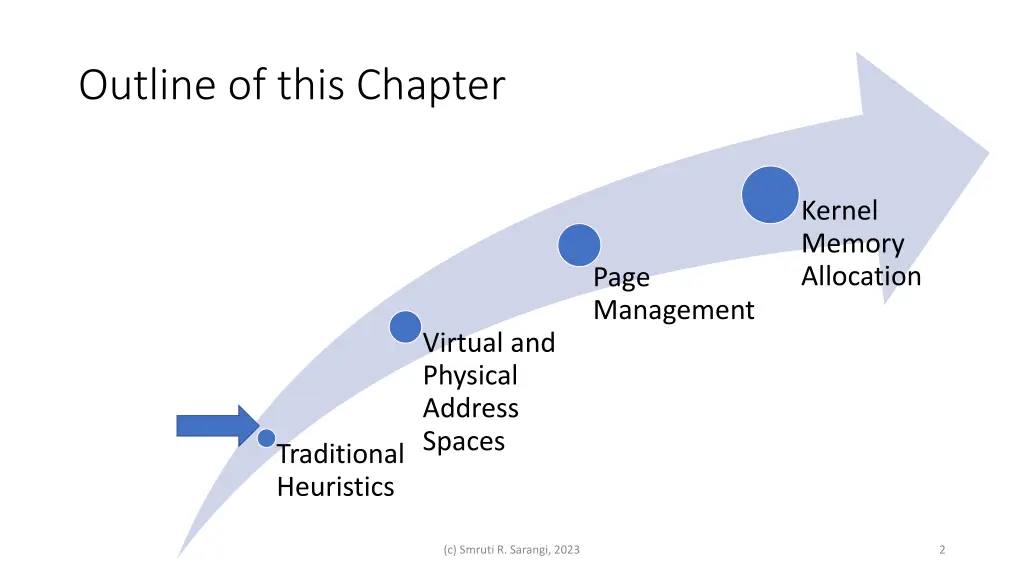 Outline of this Chapter

Traditional Heuristics

Virtual and Physical Address Spaces

Page Management

Kernel Memory Allocation

(c) Smruti R. Sarangi, 2023

2